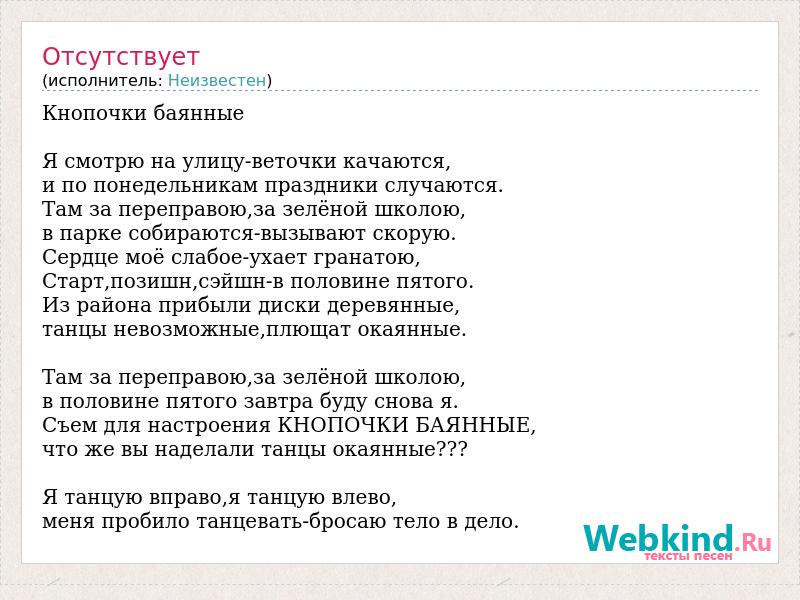 Отсутствует
(исполнитель: Неизвестен)

Кнопочки баянные

Я смотрю на улицу-веточки качаются,
и по понедельникам праздники случаются.
Там за переправою,за зелёной школою,
в парке собираются-вызывают скорую.
Сердце моё слабое-ухает гранатою,
Старт,позишн,сэйшн-в половине пятого.
Из района прибыли диски деревянные,
танцы невозможные,плющат окаянные.

Там за переправою,за зелёной школою,
в половине пятого завтра буду снова я.
Съем для настроения КНОПОЧКИ БАЯННЫЕ,
что же вы наделали танцы окаянные???

Я танцую вправо,я танцую влево,
меня пробило танцевать-бросаю тело в дело.

Webkind.Ru
тексты песен